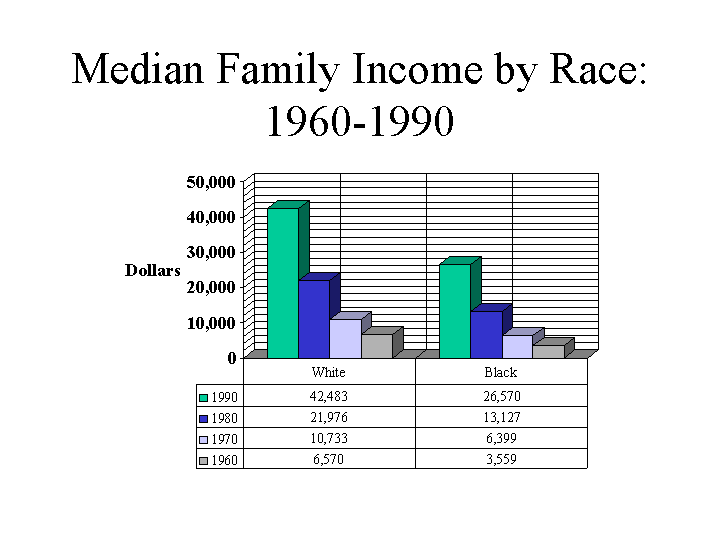 Median Family Income by Race: 1960-1990

50,000
40,000
30,000
20,000
10,000
0

Dollars

| | White | Black |
|---|---|---|
| 1990 | 42,483 | 26,570 |
| 1980 | 21,976 | 13,127 |
| 1970 | 10,733 | 6,399 |
| 1960 | 6,570 | 3,559 |